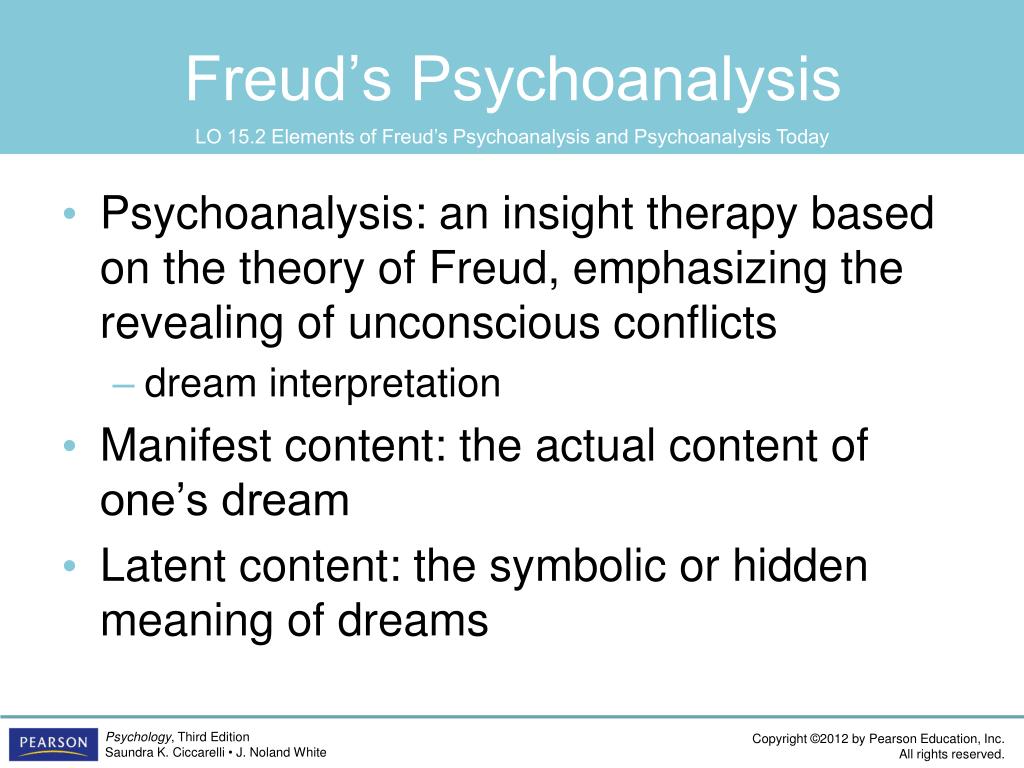 Freud’s Psychoanalysis

LO 15.2 Elements of Freud’s Psychoanalysis and Psychoanalysis Today

• Psychoanalysis: an insight therapy based on the theory of Freud, emphasizing the revealing of unconscious conflicts
– dream interpretation
• Manifest content: the actual content of one’s dream
• Latent content: the symbolic or hidden meaning of dreams

PEARSON

Psychology, Third Edition
Saundra K. Ciccarelli • J. Noland White

Copyright ©2012 by Pearson Education, Inc.
All rights reserved.